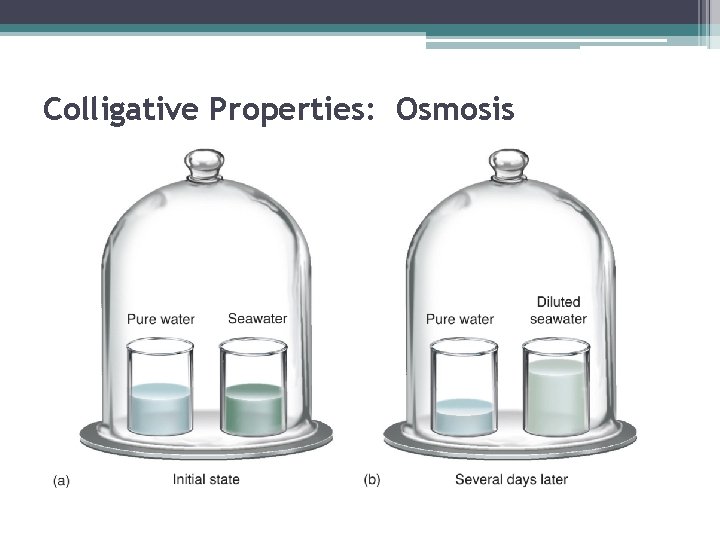 Colligative Properties: Osmosis

Pure water

Seawater

(a)

Initial state

Pure water

Diluted seawater

(b)

Several days later